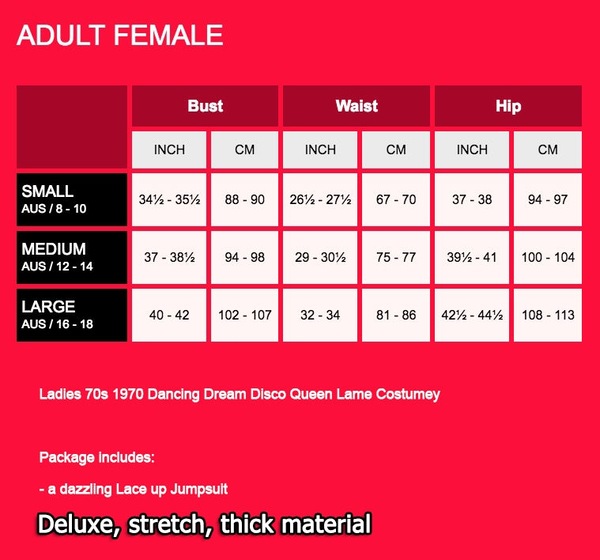 ADULT FEMALE

| | Bust | | Waist | | Hip | |
|---|---|---|---|---|---|---|
| | INCH | CM | INCH | CM | INCH | CM |
| SMALL AUS / 8 - 10 | 34½ - 35½ | 88 - 90 | 26½ - 27½ | 67 - 70 | 37 - 38 | 94 - 97 |
| MEDIUM AUS / 12 - 14 | 37 - 38½ | 94 - 98 | 29 - 30½ | 75 - 77 | 39½ - 41 | 100 - 104 |
| LARGE AUS / 16 - 18 | 40 - 42 | 102 - 107 | 32 - 34 | 81 - 86 | 42½ - 44½ | 108 - 113 |

Ladies 70s 1970 Dancing Dream Disco Queen Lame Costumey

Package includes:

- a dazzling Lace up Jumpsuit

Deluxe, stretch, thick material